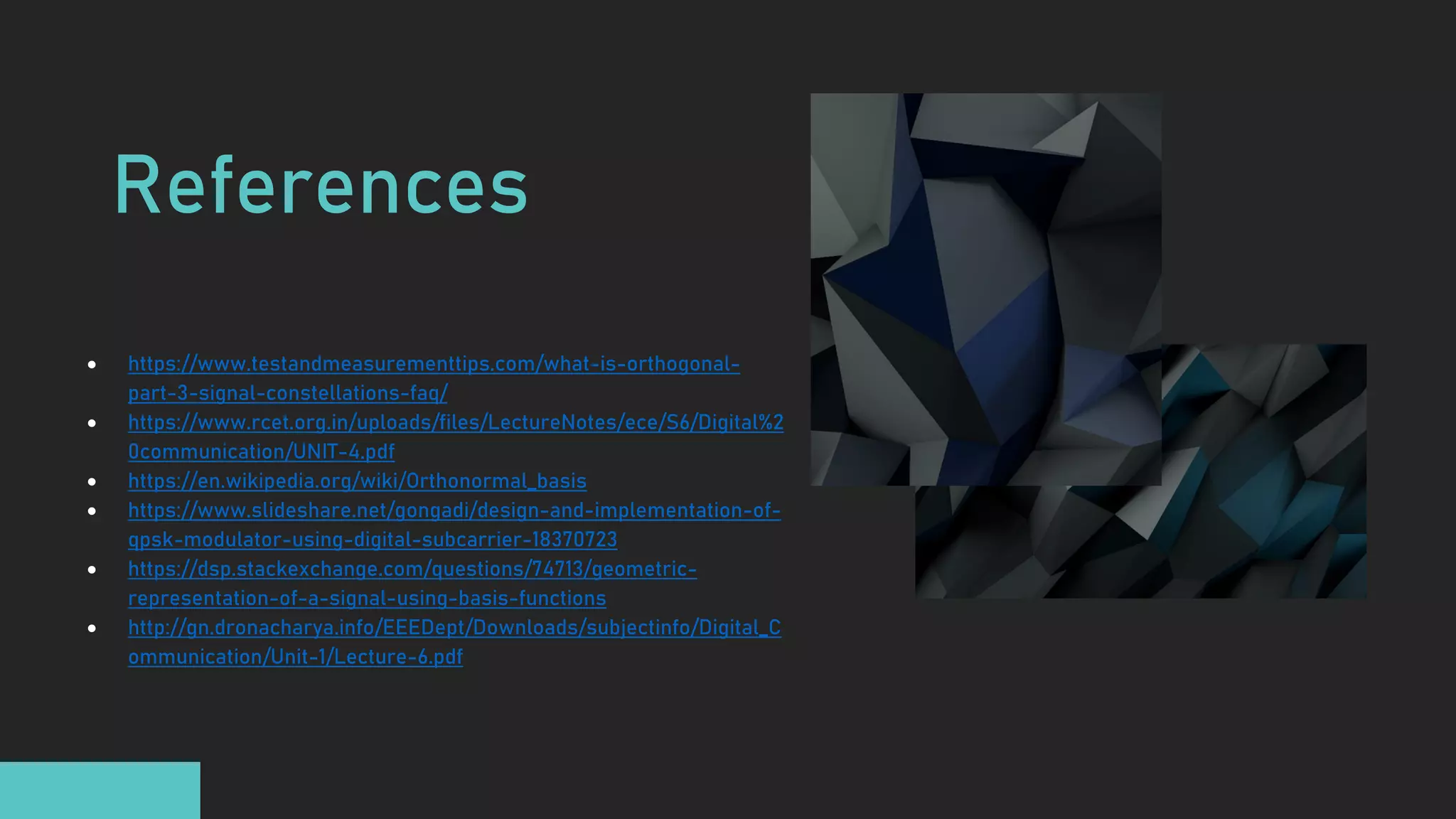 References

- https://www.testandmeasurementtips.com/what-is-orthogonal-part-3-signal-constellations-faq/
- https://www.rcet.org.in/uploads/files/LectureNotes/ece/S6/Digital%20communication/UNIT-4.pdf
- https://en.wikipedia.org/wiki/Orthonormal_basis
- https://www.slideshare.net/gongadi/design-and-implementation-of-qpsk-modulator-using-digital-subcarrier-18370723
- https://dsp.stackexchange.com/questions/74713/geometric-representation-of-a-signal-using-basis-functions
- http://gn.dronacharya.info/EEEDept/Downloads/subjectinfo/Digital_Communication/Unit-1/Lecture-6.pdf